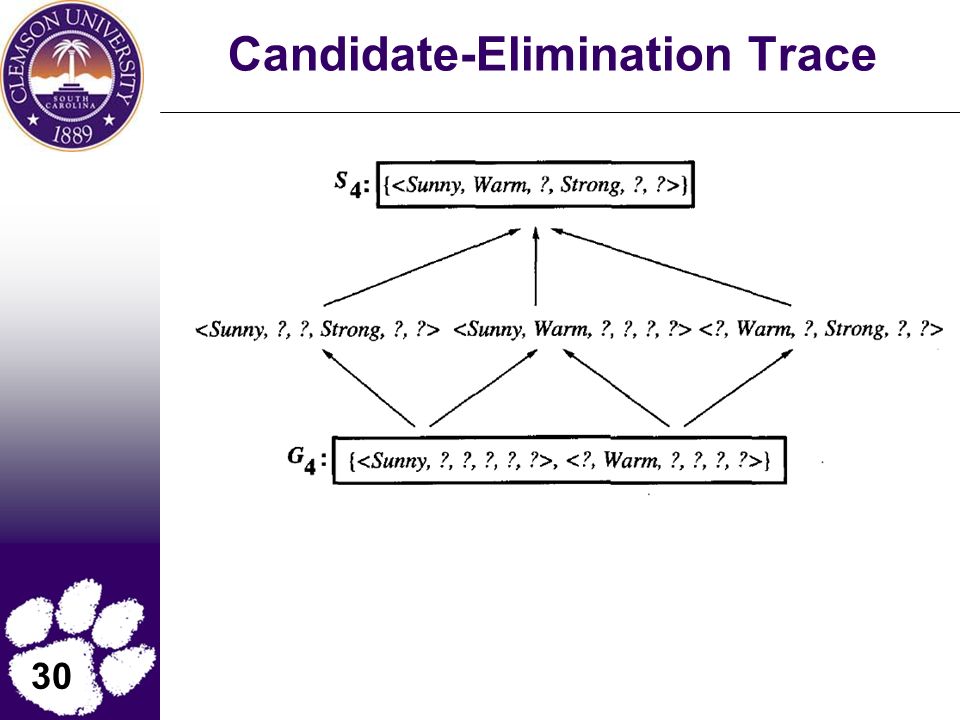 CLEMSON UNIVERSITY
SOUTH CAROLINA
1889

Candidate-Elimination Trace

$S_4$: {<Sunny, Warm, ?, Strong, ?, ?>}

<Sunny, ?, ?, Strong, ?, ?> <Sunny, Warm, ?, ?, ?, ?> <?, Warm, ?, Strong, ?, ?>

$G_4$: {<Sunny, ?, ?, ?, ?, ?>, <?, Warm, ?, ?, ?, ?>}

30